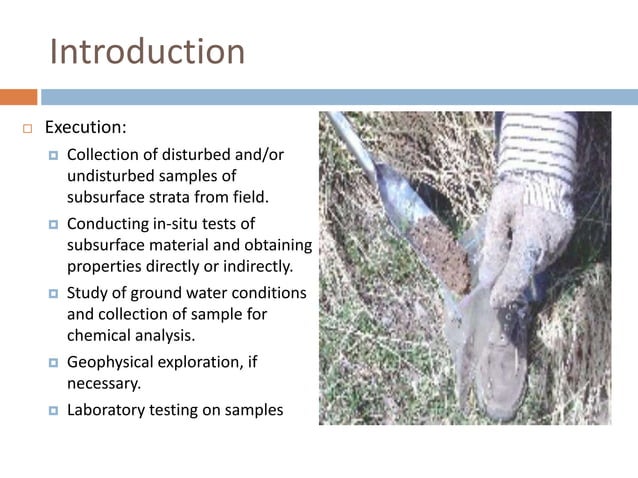 Introduction

Execution:

Collection of disturbed and/or undisturbed samples of subsurface strata from field.

Conducting in-situ tests of subsurface material and obtaining properties directly or indirectly.

Study of ground water conditions and collection of sample for chemical analysis.

Geophysical exploration, if necessary.

Laboratory testing on samples